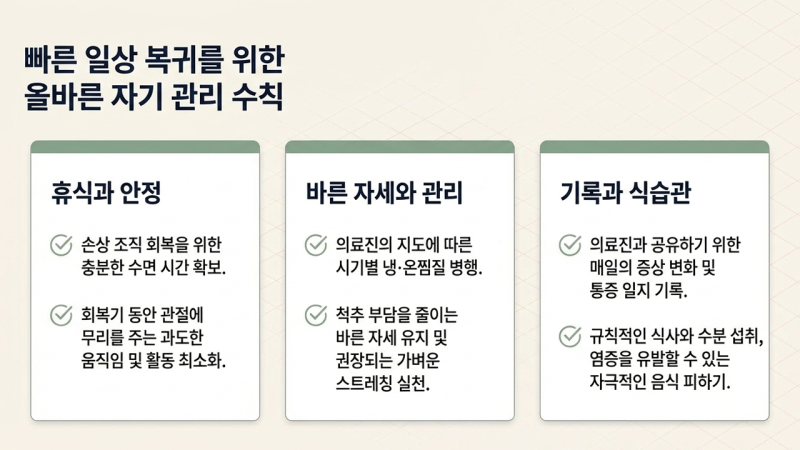 빠른 일상 복귀를 위한
올바른 자기 관리 수칙

휴식과 안정

손상 조직 회복을 위한 충분한 수면 시간 확보.

회복기 동안 관절에 무리를 주는 과도한 움직임 및 활동 최소화.

바른 자세와 관리

의료진의 지도에 따른 시기별 냉·온찜질 병행.

척추 부담을 줄이는 바른 자세 유지 및 권장되는 가벼운 스트레칭 실천.

기록과 식습관

의료진과 공유하기 위한 매일의 증상 변화 및 통증 일지 기록.

규칙적인 식사와 수분 섭취, 염증을 유발할 수 있는 자극적인 음식 피하기.